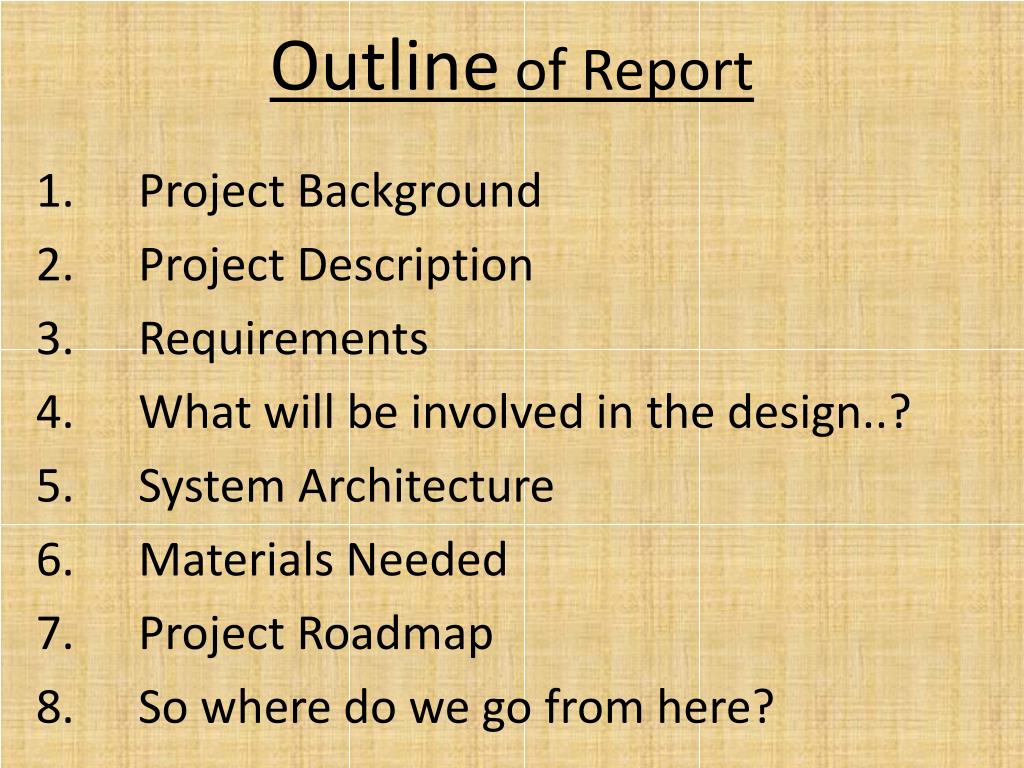 Outline of Report

1. Project Background
2. Project Description
3. Requirements
4. What will be involved in the design..?
5. System Architecture
6. Materials Needed
7. Project Roadmap
8. So where do we go from here?